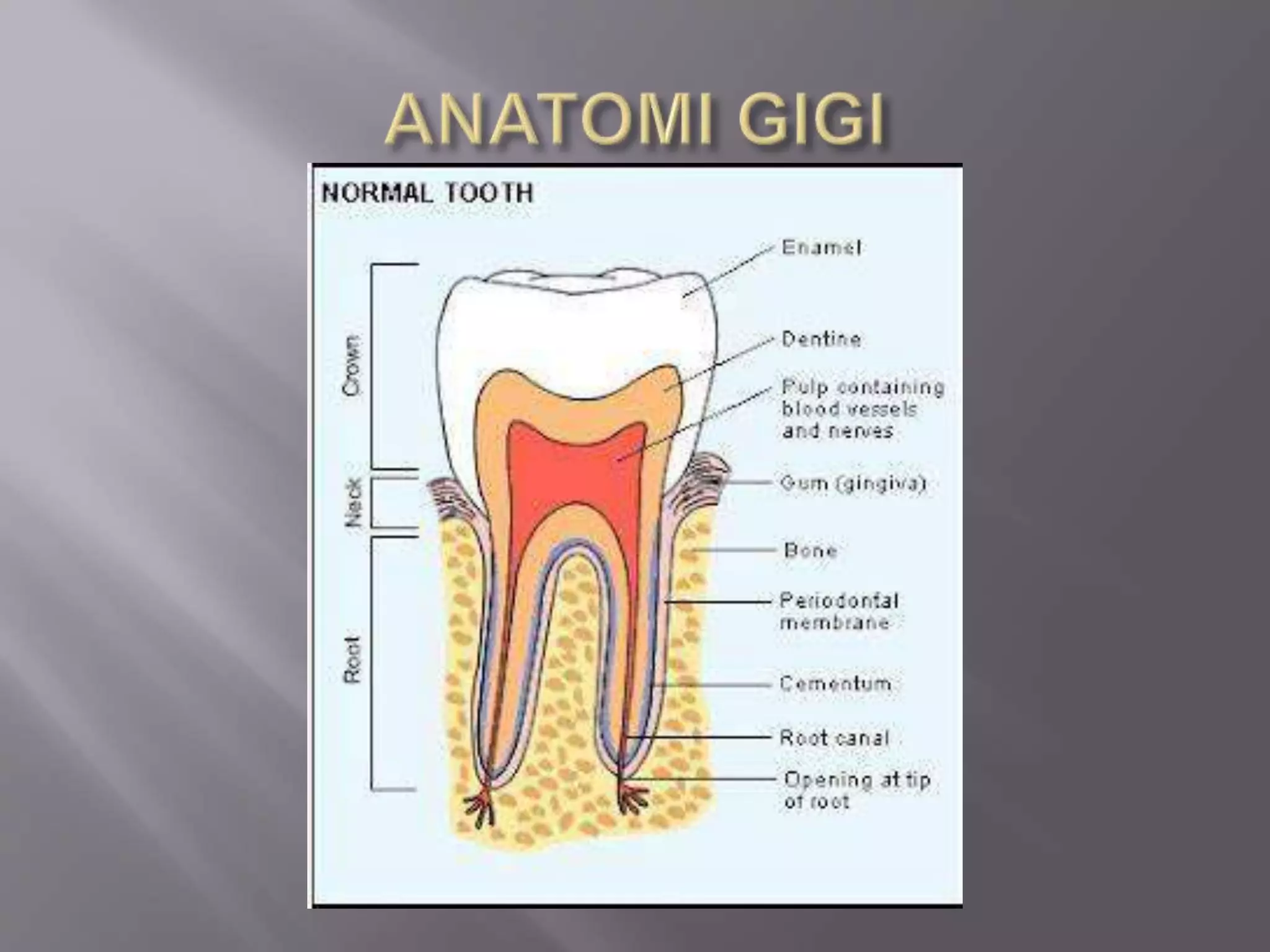 ANATOMI GIGI

NORMAL TOOTH

Crown
Neck
Root

Enamel
Dentine
Pulp containing blood vessels and nerves
Gum (gingiva)
Bone
Periodontal membrane
Cementum
Root canal
Opening at tip of root